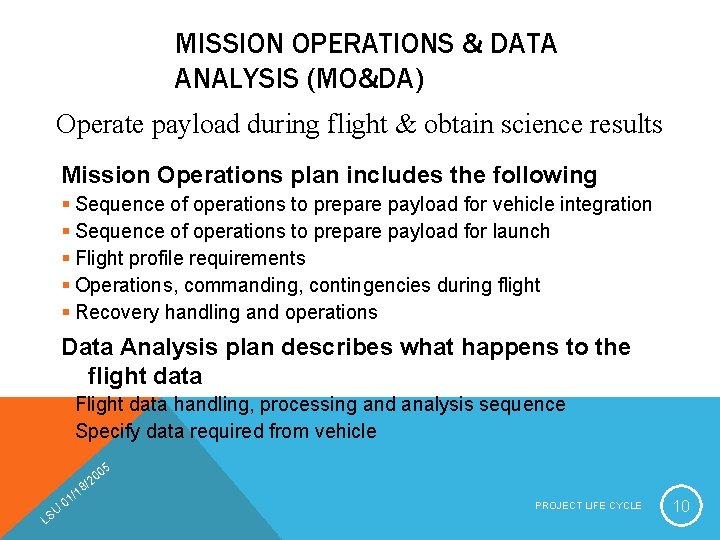 MISSION OPERATIONS & DATA ANALYSIS (MO&DA)

Operate payload during flight & obtain science results

Mission Operations plan includes the following

▪ Sequence of operations to prepare payload for vehicle integration
▪ Sequence of operations to prepare payload for launch
▪ Flight profile requirements
▪ Operations, commanding, contingencies during flight
▪ Recovery handling and operations

Data Analysis plan describes what happens to the flight data

Flight data handling, processing and analysis sequence
Specify data required from vehicle

LSU 01/18/2005

PROJECT LIFE CYCLE

10